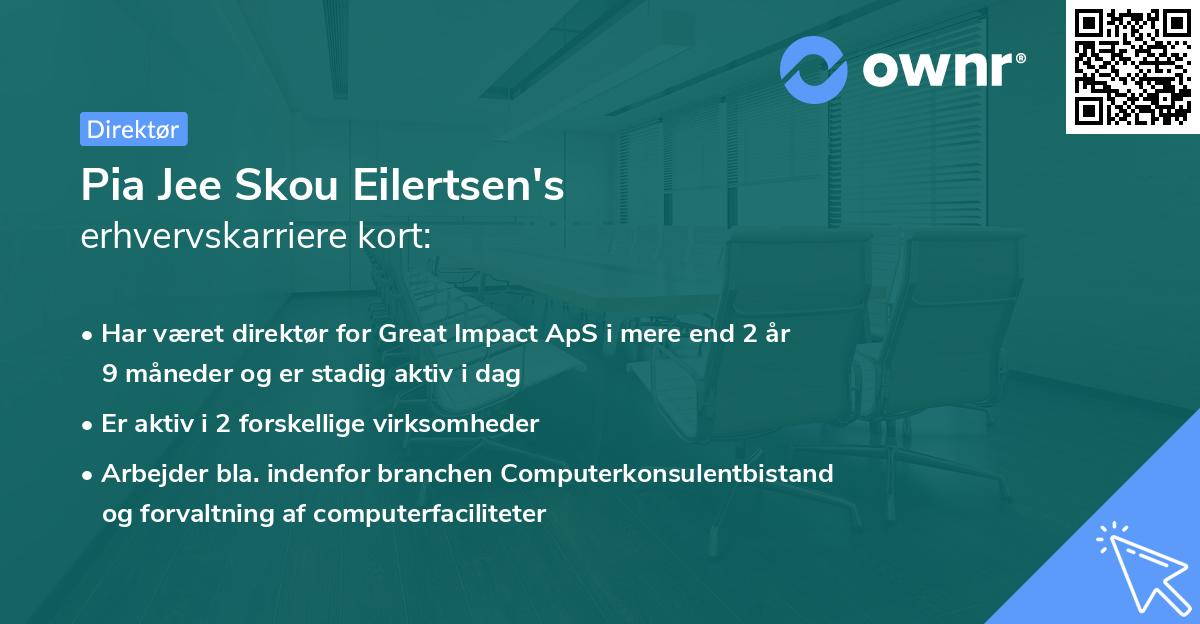 ownr®

Direktør

Pia Jee Skou Eilertsen's
erhvervskarriere kort:

• Har været direktør for Great Impact ApS i mere end 2 år 9 måneder og er stadig aktiv i dag
• Er aktiv i 2 forskellige virksomheder
• Arbejder bla. indenfor branchen Computerkonsulentbistand og forvaltning af computerfaciliteter